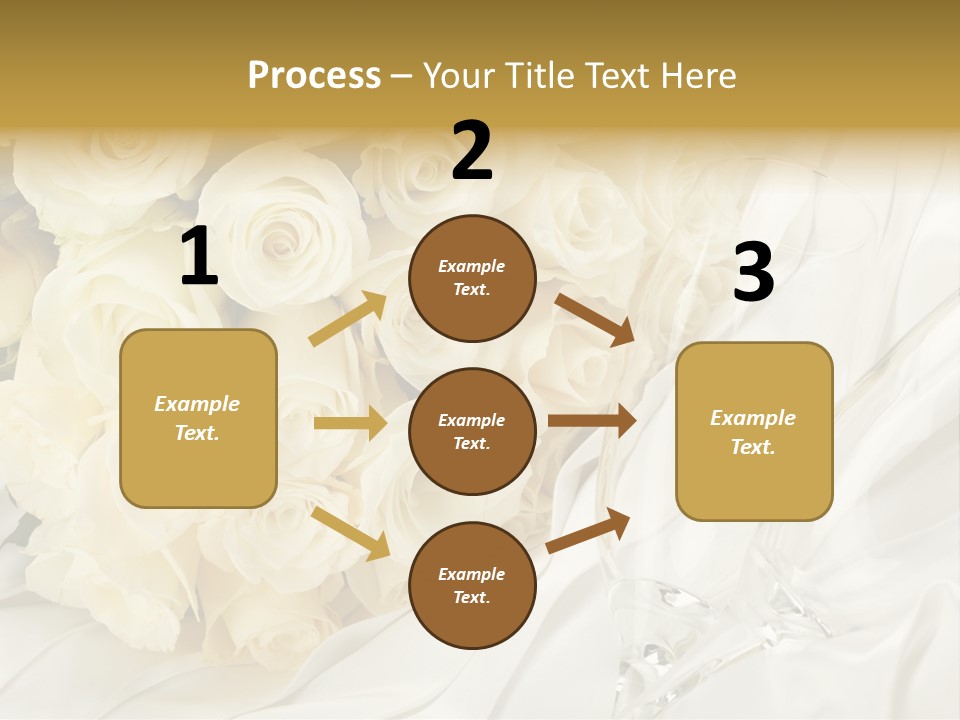 Process – Your Title Text Here

1

Example Text.

2

Example Text.

Example Text.

Example Text.

3

Example Text.